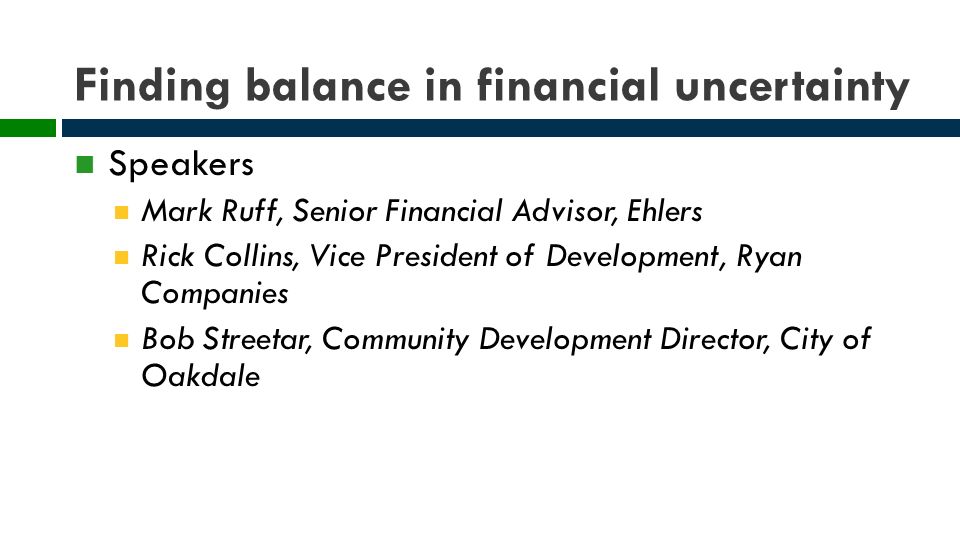 Finding balance in financial uncertainty

Speakers

Mark Ruff, Senior Financial Advisor, Ehlers

Rick Collins, Vice President of Development, Ryan Companies

Bob Streetar, Community Development Director, City of Oakdale